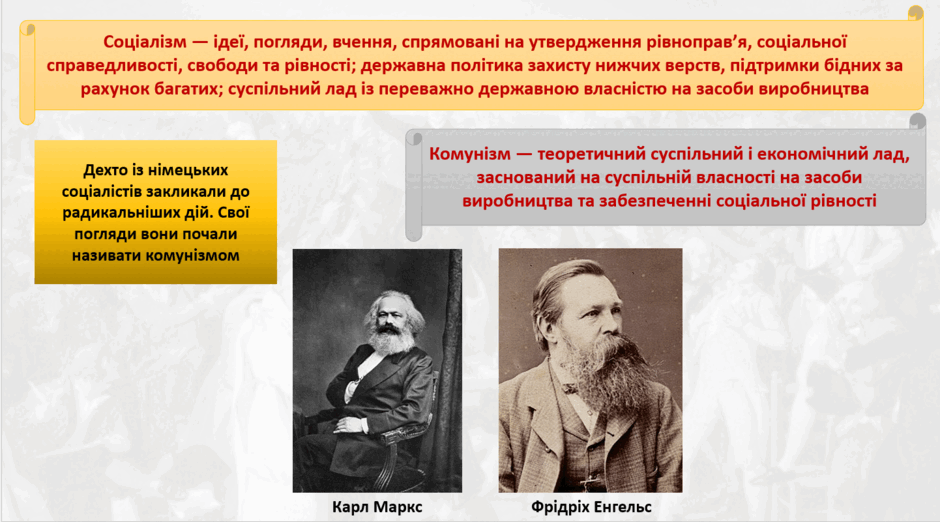 Соціалізм — ідеї, погляди, вчення, спрямовані на утвердження рівноправ’я, соціальної справедливості, свободи та рівності; державна політика захисту нижчих верств, підтримки бідних за рахунок багатих; суспільний лад із переважно державною власністю на засоби виробництва

Дехто із німецьких соціалістів закликали до радикальніших дій. Свої погляди вони почали називати комунізмом

Комунізм — теоретичний суспільний і економічний лад, заснований на суспільній власності на засоби виробництва та забезпеченні соціальної рівності

Карл Маркс

Фрідріх Енгельс